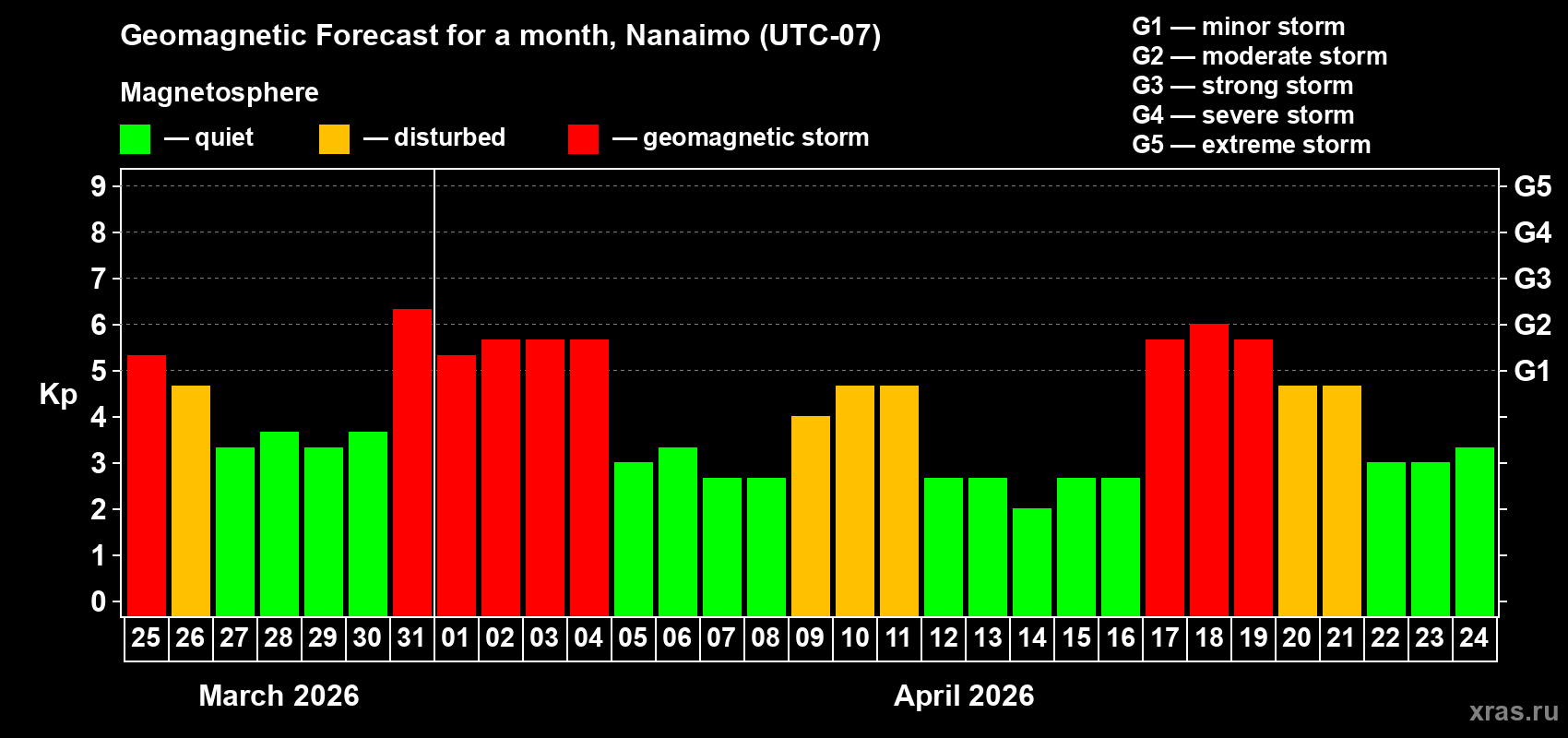 Geomagnetic Forecast for a month, Nanaimo (UTC-07)

Magnetosphere

— quiet — disturbed — geomagnetic storm

G1 — minor storm
G2 — moderate storm
G3 — strong storm
G4 — severe storm
G5 — extreme storm

Kp

9
8
7
6
5
4
3
2
1
0

G5
G4
G3
G2
G1

25 26 27 28 29 30 31 01 02 03 04 05 06 07 08 09 10 11 12 13 14 15 16 17 18 19 20 21 22 23 24

March 2026

April 2026

xras.ru